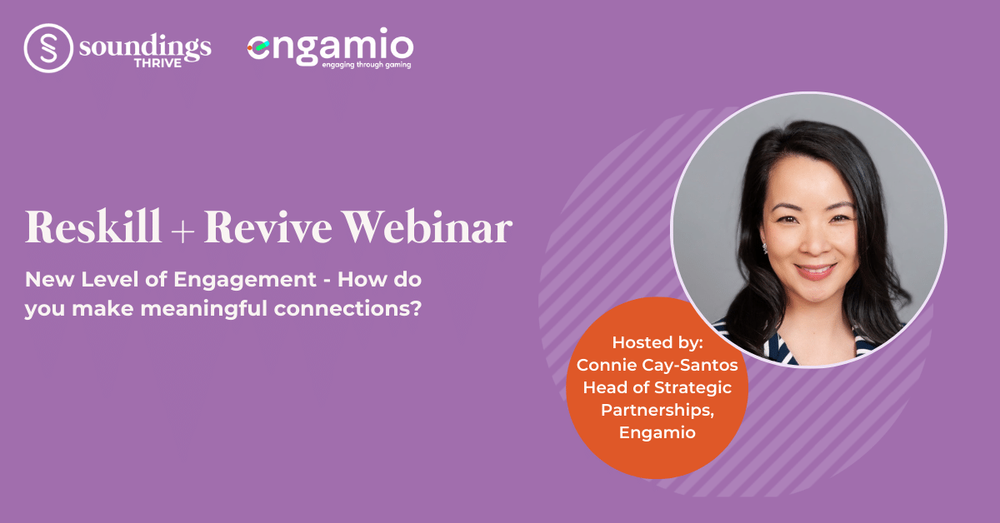 soundings THRIVE

engamio
engaging through gaming

Reskill + Revive Webinar

New Level of Engagement - How do you make meaningful connections?

Hosted by:
Connie Cay-Santos
Head of Strategic Partnerships,
Engamio